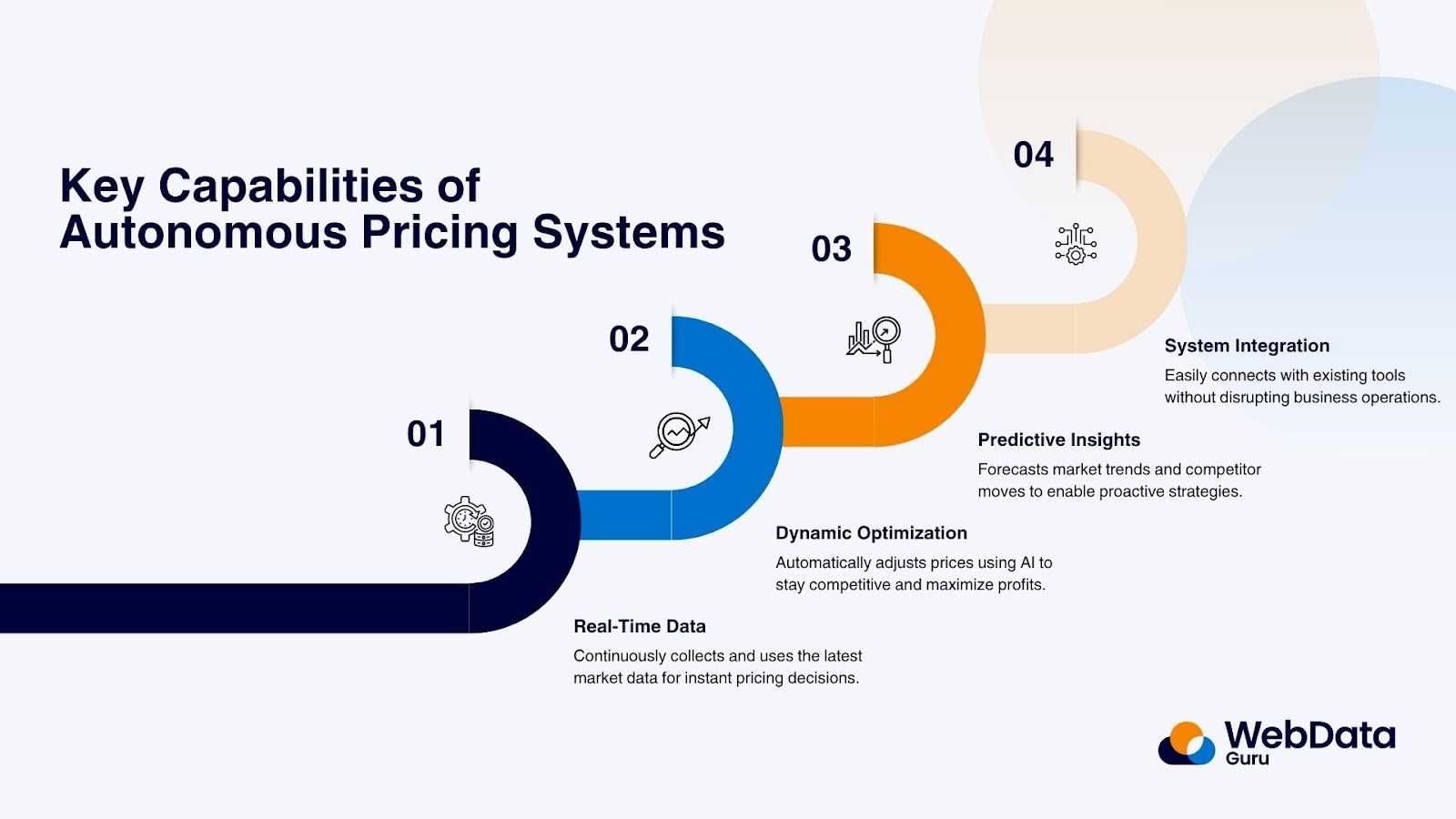 Key Capabilities of Autonomous Pricing Systems

01

Real-Time Data

Continuously collects and uses the latest market data for instant pricing decisions.

02

Dynamic Optimization

Automatically adjusts prices using AI to stay competitive and maximize profits.

03

Predictive Insights

Forecasts market trends and competitor moves to enable proactive strategies.

04

System Integration

Easily connects with existing tools without disrupting business operations.

WebData Guru